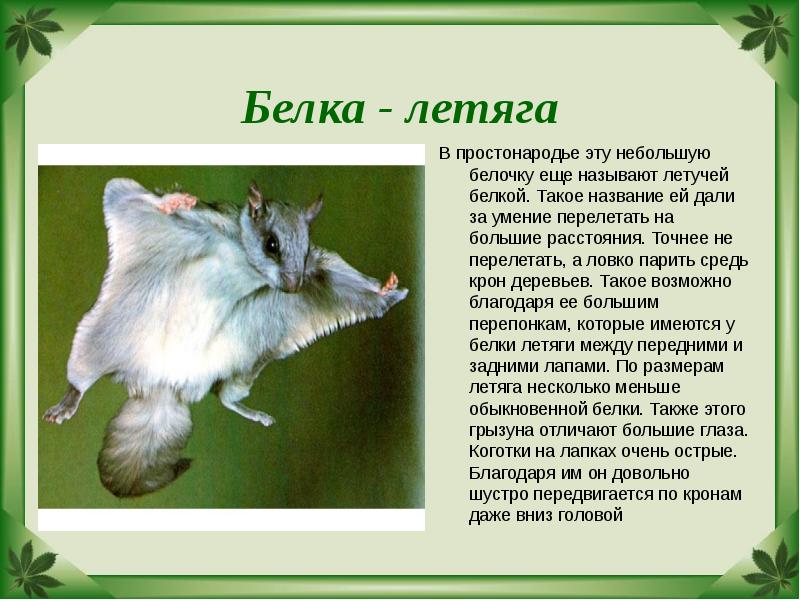 Белка - летяга

В простонародье эту небольшую белочку еще называют летучей белкой. Такое название ей дали за умение перелетать на большие расстояния. Точнее не перелетать, а ловко парить средь крон деревьев. Такое возможно благодаря ее большим перепонкам, которые имеются у белки летяги между передними и задними лапами. По размерам летяга несколько меньше обыкновенной белки. Также этого грызуна отличают большие глаза. Коготки на лапках очень острые. Благодаря им он довольно шустро передвигается по кронам даже вниз головой